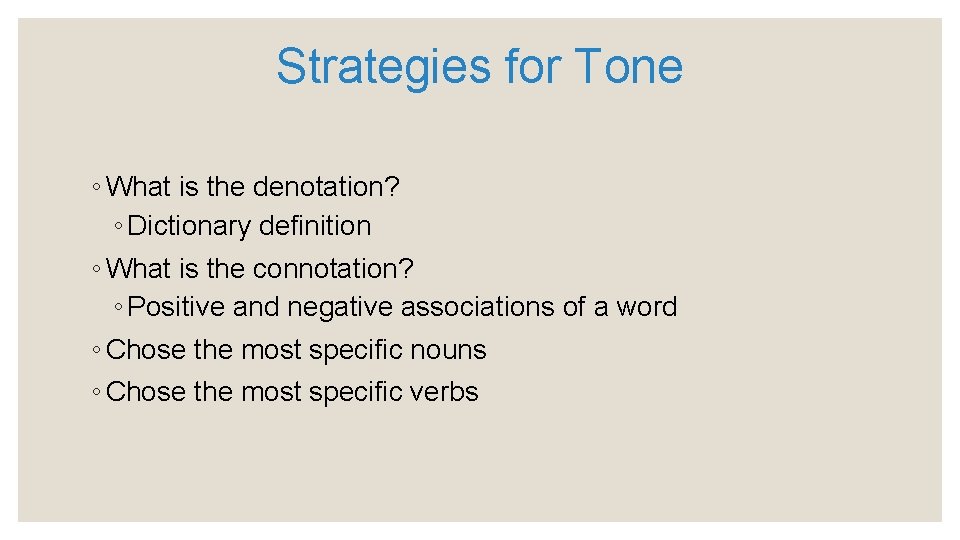 Strategies for Tone

◦ What is the denotation?
◦ Dictionary definition
◦ What is the connotation?
◦ Positive and negative associations of a word
◦ Chose the most specific nouns
◦ Chose the most specific verbs